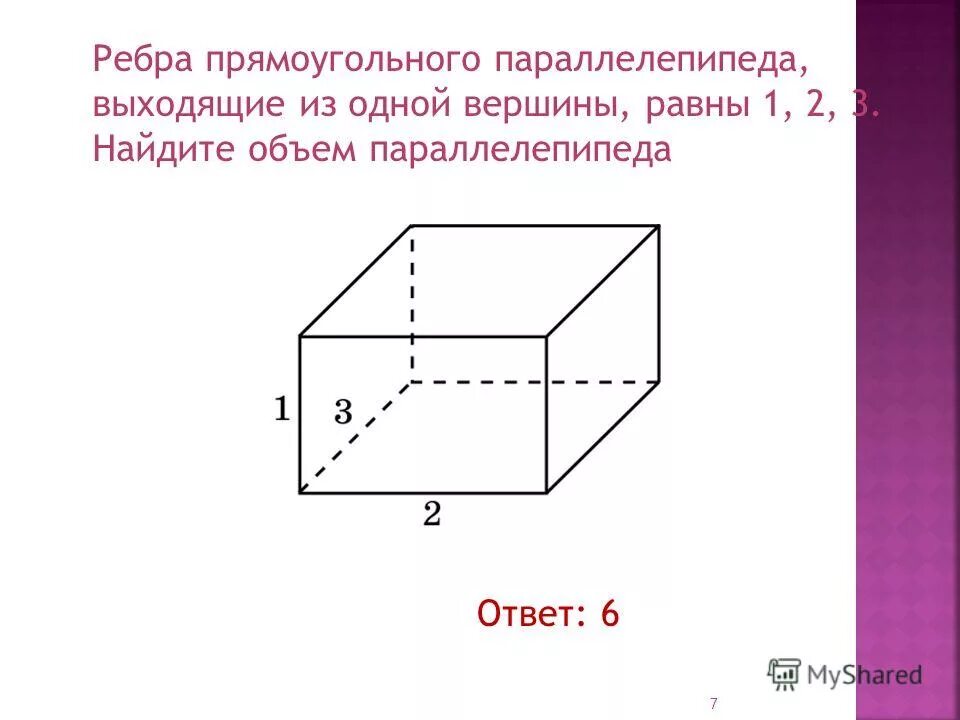 Ребра прямоугольного параллелепипеда, выходящие из одной вершины, равны 1, 2, 3. Найдите объем параллелепипеда

1
3
2

Ответ: 6

MyShared

7